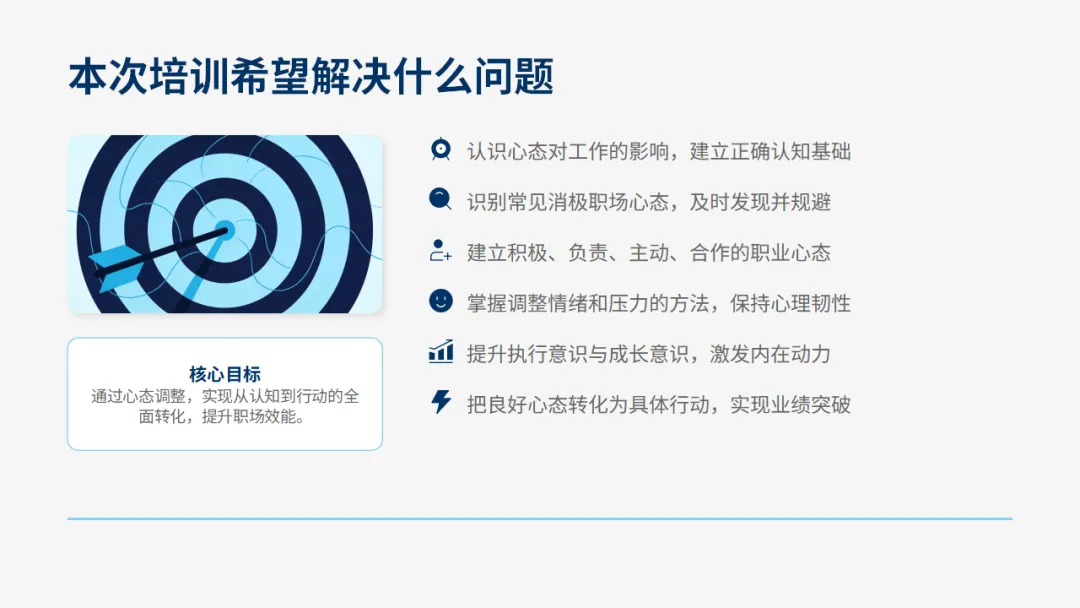 本次培训希望解决什么问题

核心目标
通过心态调整，实现从认知到行动的全面转化，提升职场效能。

认识心态对工作的影响，建立正确认知基础

识别常见消极职场心态，及时发现并规避

建立积极、负责、主动、合作的职业心态

掌握调整情绪和压力的方法，保持心理韧性

提升执行意识与成长意识，激发内在动力

把良好心态转化为具体行动，实现业绩突破